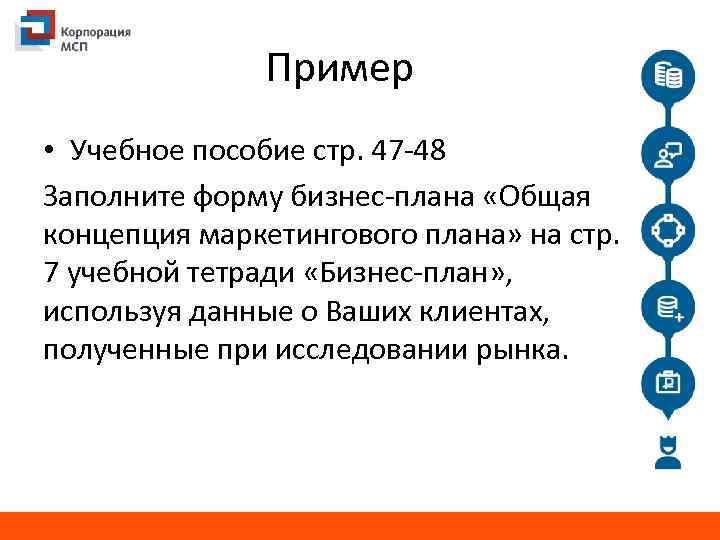 Корпорация МСП

Пример

• Учебное пособие стр. 47-48

Заполните форму бизнес-плана «Общая концепция маркетингового плана» на стр. 7 учебной тетради «Бизнес-план», используя данные о Ваших клиентах, полученные при исследовании рынка.